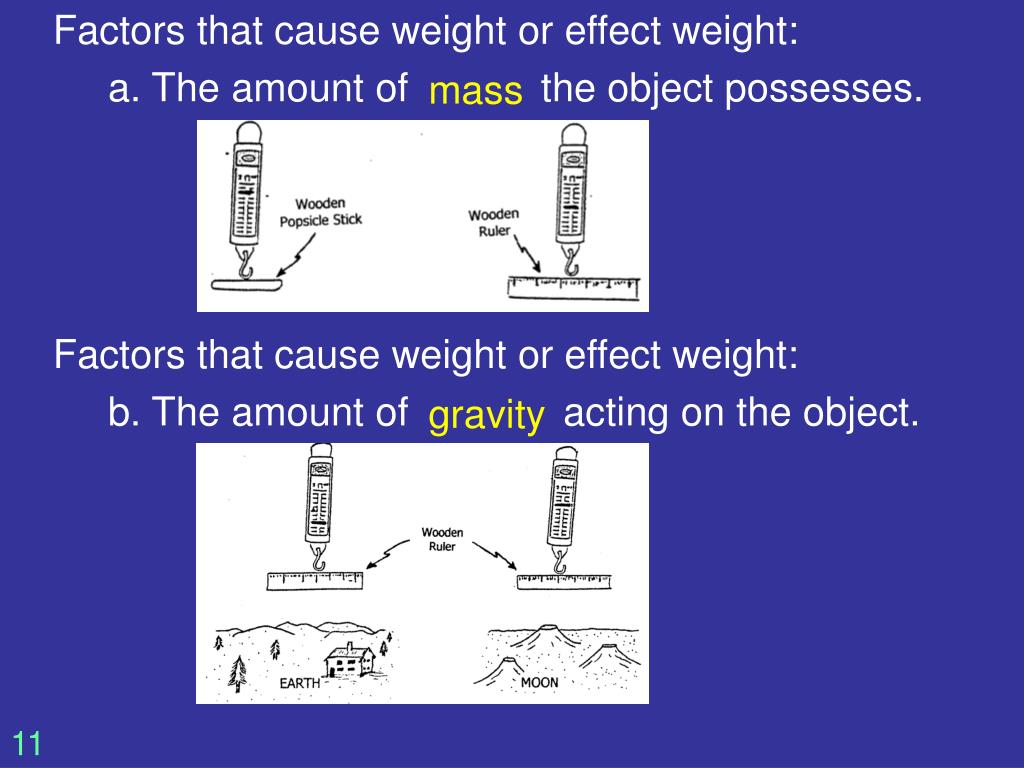 Factors that cause weight or effect weight:

a. The amount of mass the object possesses.

Wooden Popsicle Stick

Wooden Ruler

Factors that cause weight or effect weight:

b. The amount of gravity acting on the object.

Wooden Ruler

EARTH

MOON

11